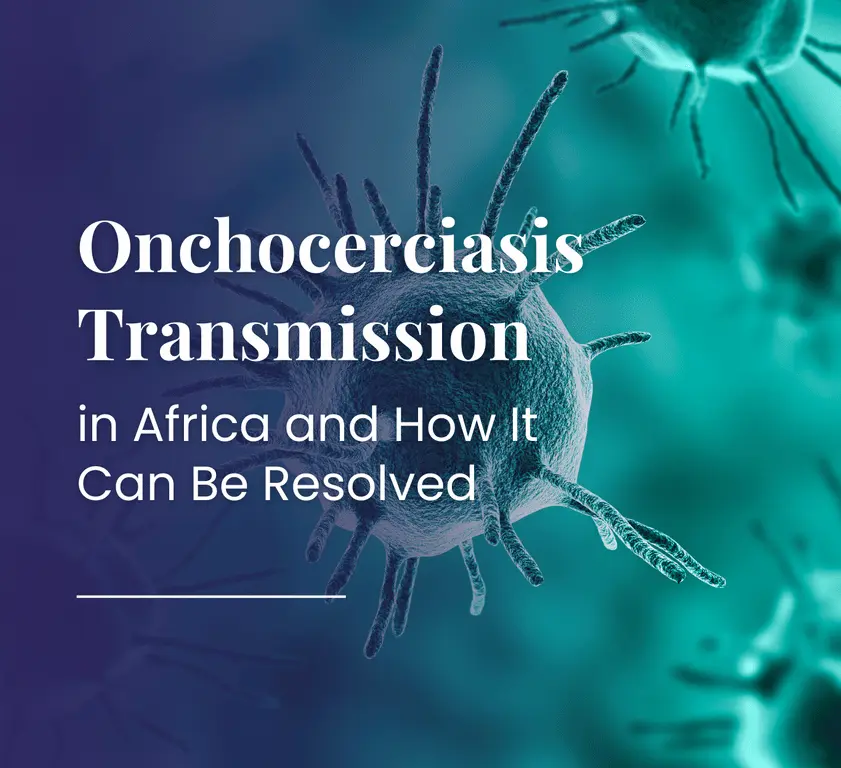 Onchocerciasis Transmission

in Africa and How It Can Be Resolved